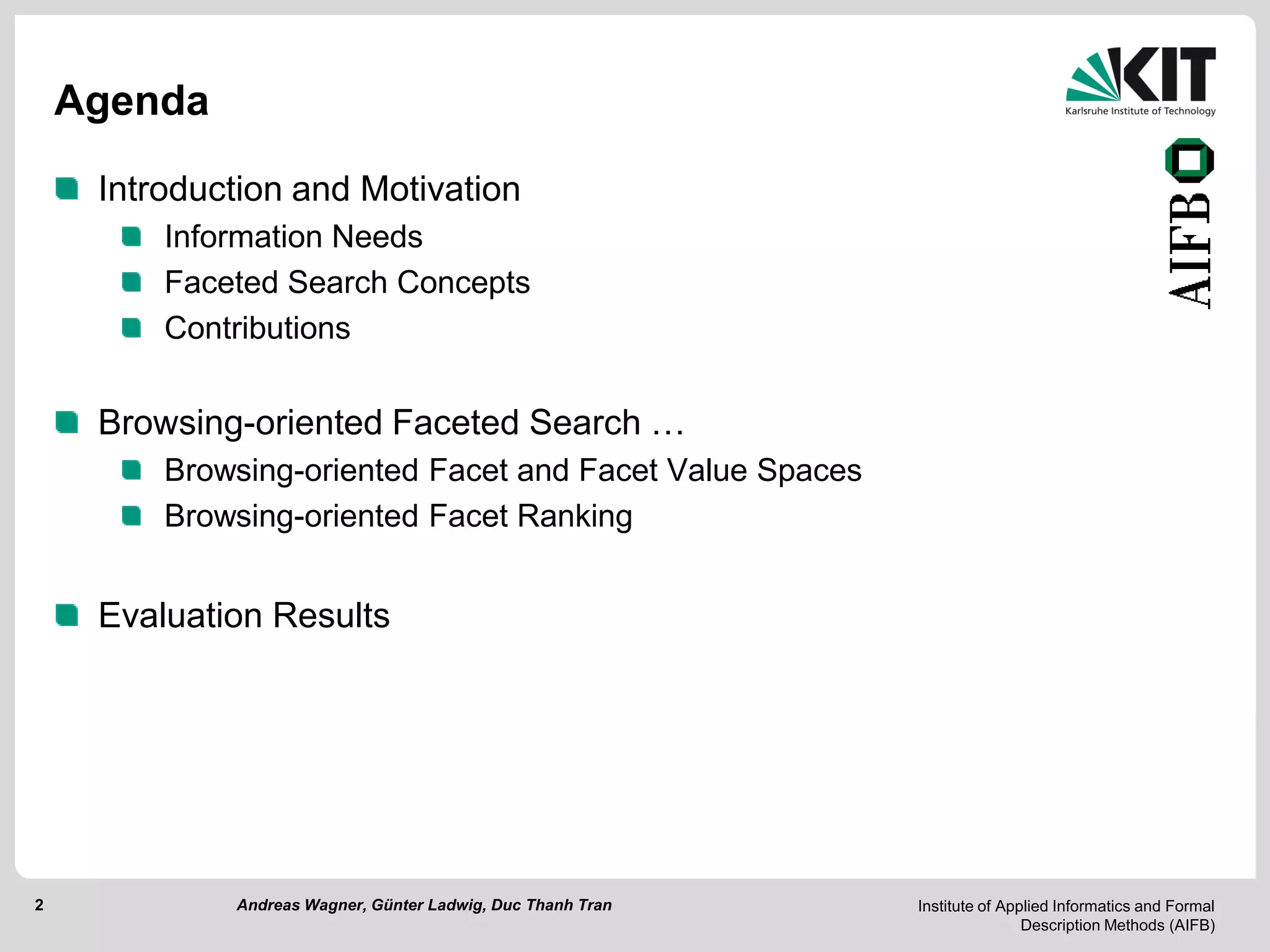 Agenda

KIT
Karlsruhe Institute of Technology

AIFB

Introduction and Motivation
Information Needs
Faceted Search Concepts
Contributions

Browsing-oriented Faceted Search …
Browsing-oriented Facet and Facet Value Spaces
Browsing-oriented Facet Ranking

Evaluation Results

2
Andreas Wagner, Günter Ladwig, Duc Thanh Tran
Institute of Applied Informatics and Formal Description Methods (AIFB)